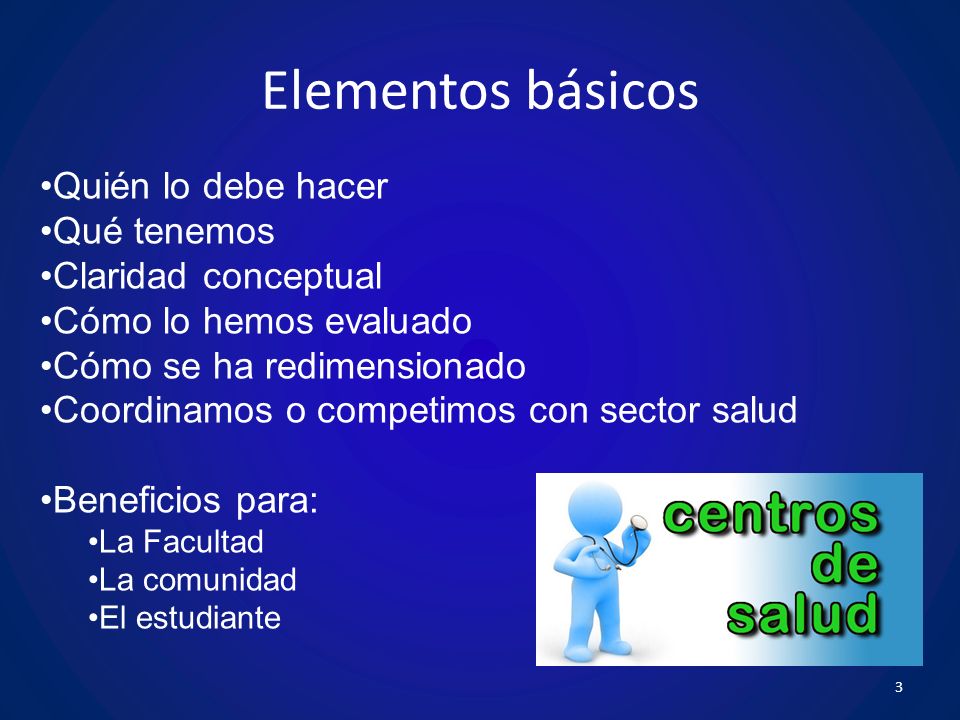 Elementos básicos

•Quién lo debe hacer
•Qué tenemos
•Claridad conceptual
•Cómo lo hemos evaluado
•Cómo se ha redimensionado
•Coordinamos o competimos con sector salud

•Beneficios para:
•La Facultad
•La comunidad
•El estudiante

centros de salud

3